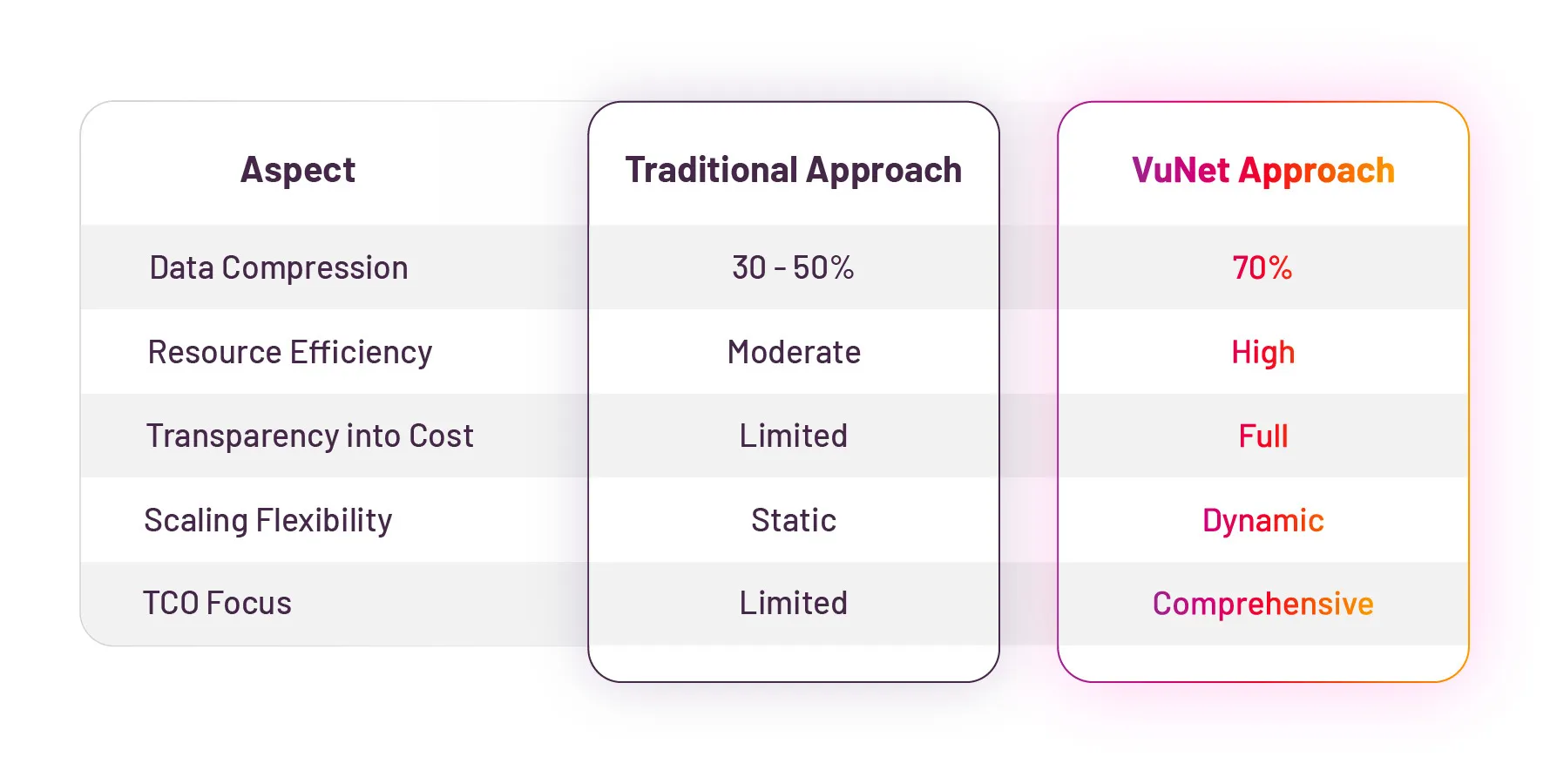 | Aspect | Traditional Approach | VuNet Approach |
|---|---|---|
| Data Compression | 30 - 50% | 70% |
| Resource Efficiency | Moderate | High |
| Transparency into Cost | Limited | Full |
| Scaling Flexibility | Static | Dynamic |
| TCO Focus | Limited | Comprehensive |